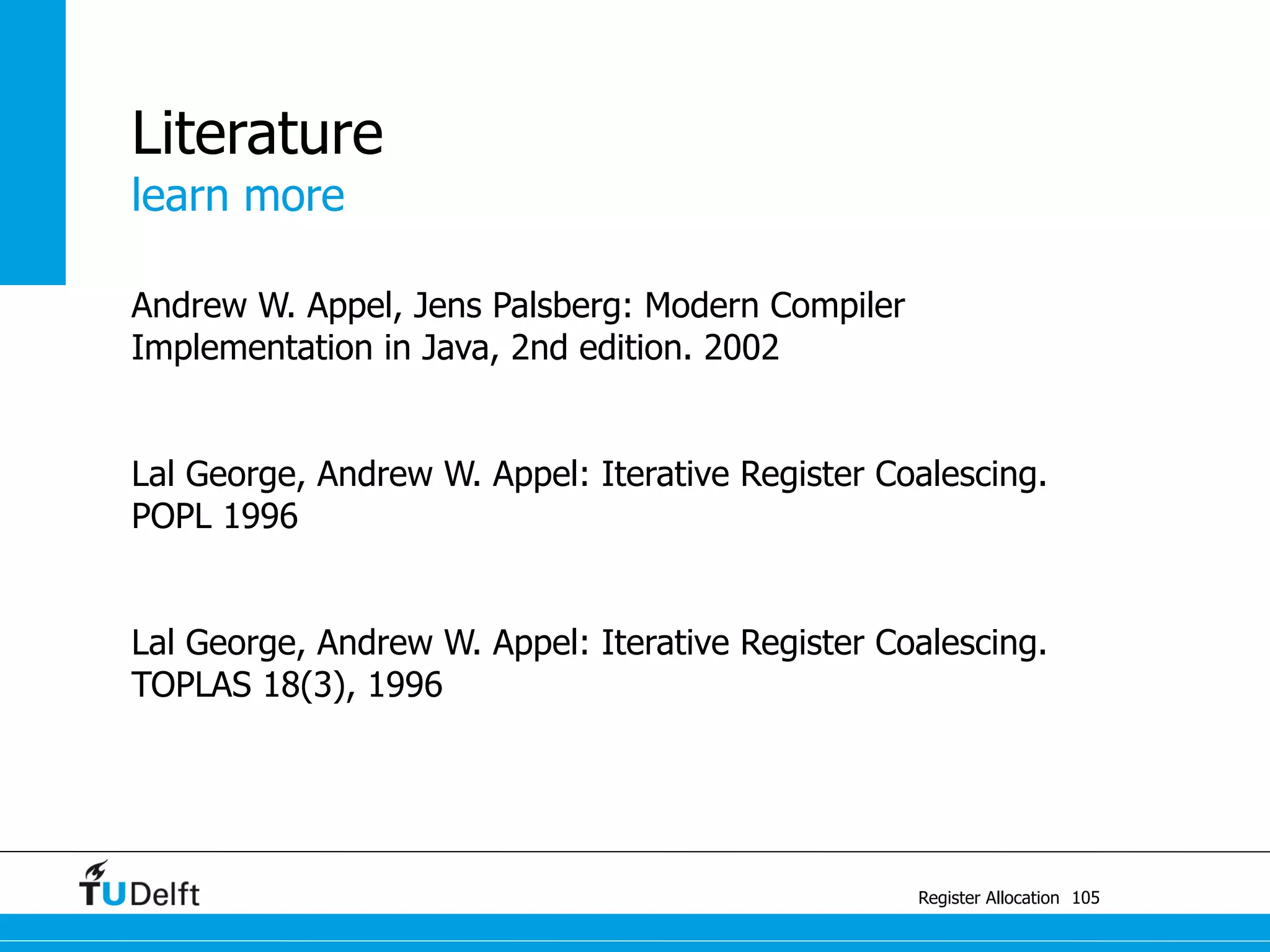 Literature
learn more

Andrew W. Appel, Jens Palsberg: Modern Compiler Implementation in Java, 2nd edition. 2002

Lal George, Andrew W. Appel: Iterative Register Coalescing. POPL 1996

Lal George, Andrew W. Appel: Iterative Register Coalescing. TOPLAS 18(3), 1996

TUDelft

Register Allocation 105